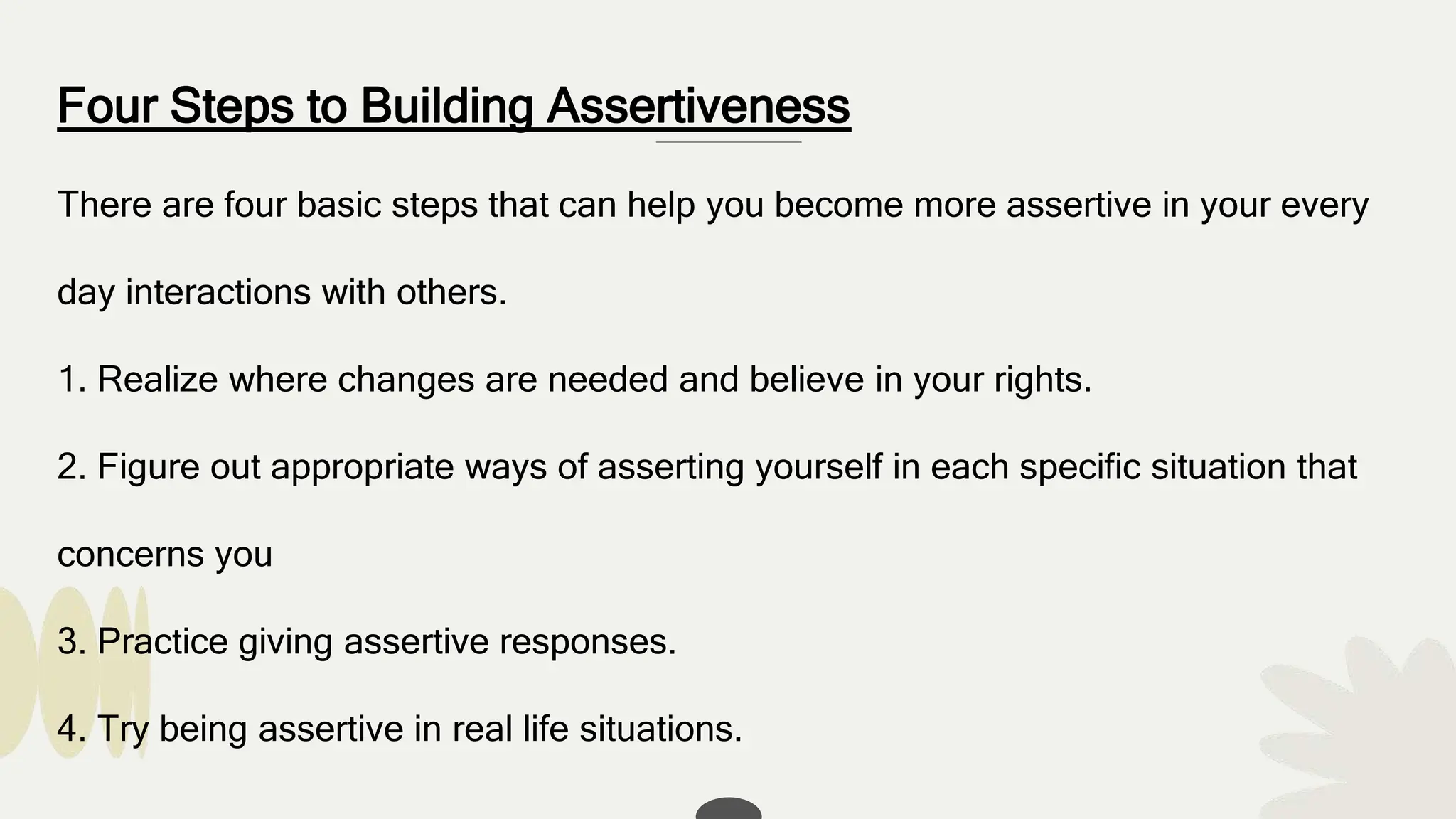 Four Steps to Building Assertiveness

There are four basic steps that can help you become more assertive in your every day interactions with others.

1. Realize where changes are needed and believe in your rights.

2. Figure out appropriate ways of asserting yourself in each specific situation that concerns you

3. Practice giving assertive responses.

4. Try being assertive in real life situations.